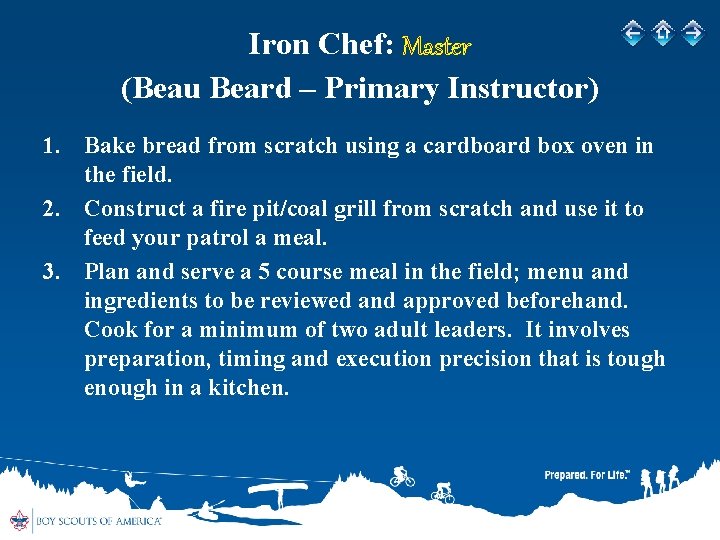 Iron Chef: Master
(Beau Beard – Primary Instructor)

1. Bake bread from scratch using a cardboard box oven in the field.
2. Construct a fire pit/coal grill from scratch and use it to feed your patrol a meal.
3. Plan and serve a 5 course meal in the field; menu and ingredients to be reviewed and approved beforehand. Cook for a minimum of two adult leaders. It involves preparation, timing and execution precision that is tough enough in a kitchen.

Prepared. For Life.™

BOY SCOUTS OF AMERICA